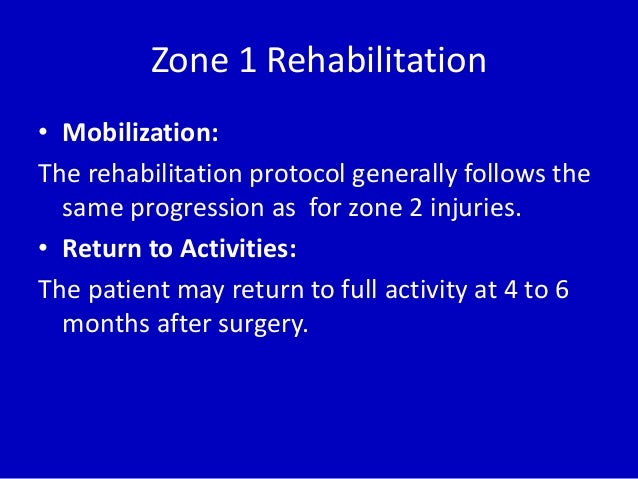 Zone 1 Rehabilitation

• Mobilization:

The rehabilitation protocol generally follows the same progression as for zone 2 injuries.

• Return to Activities:

The patient may return to full activity at 4 to 6 months after surgery.